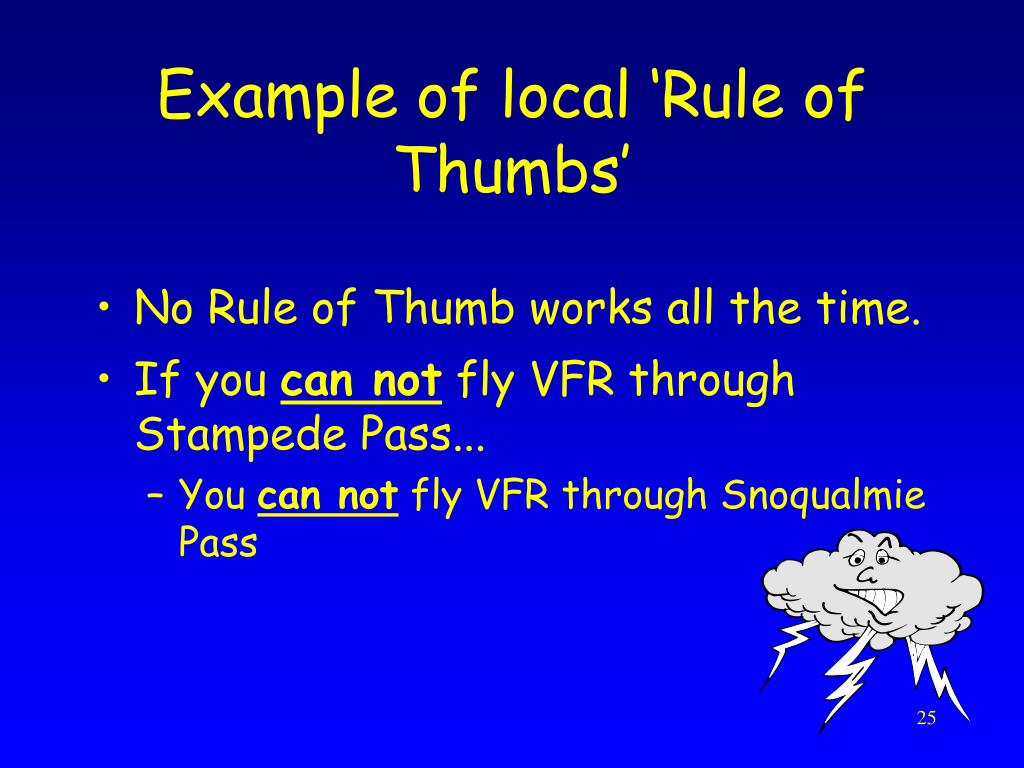 Example of local ‘Rule of Thumbs’

• No Rule of Thumb works all the time.

• If you can not fly VFR through Stampede Pass...

– You can not fly VFR through Snoqualmie Pass

25